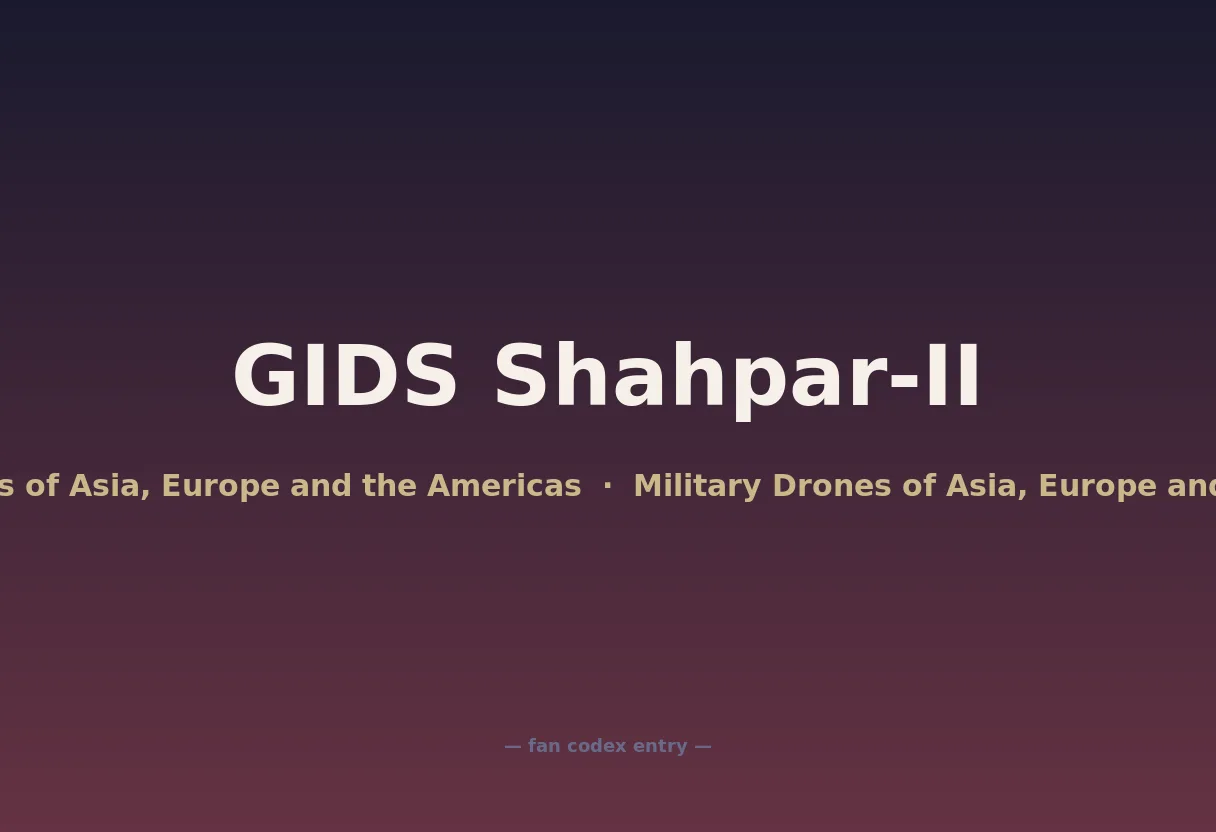 GIDS Shahpar-II

s of Asia, Europe and the Americas · Military Drones of Asia, Europe and

— fan codex entry —